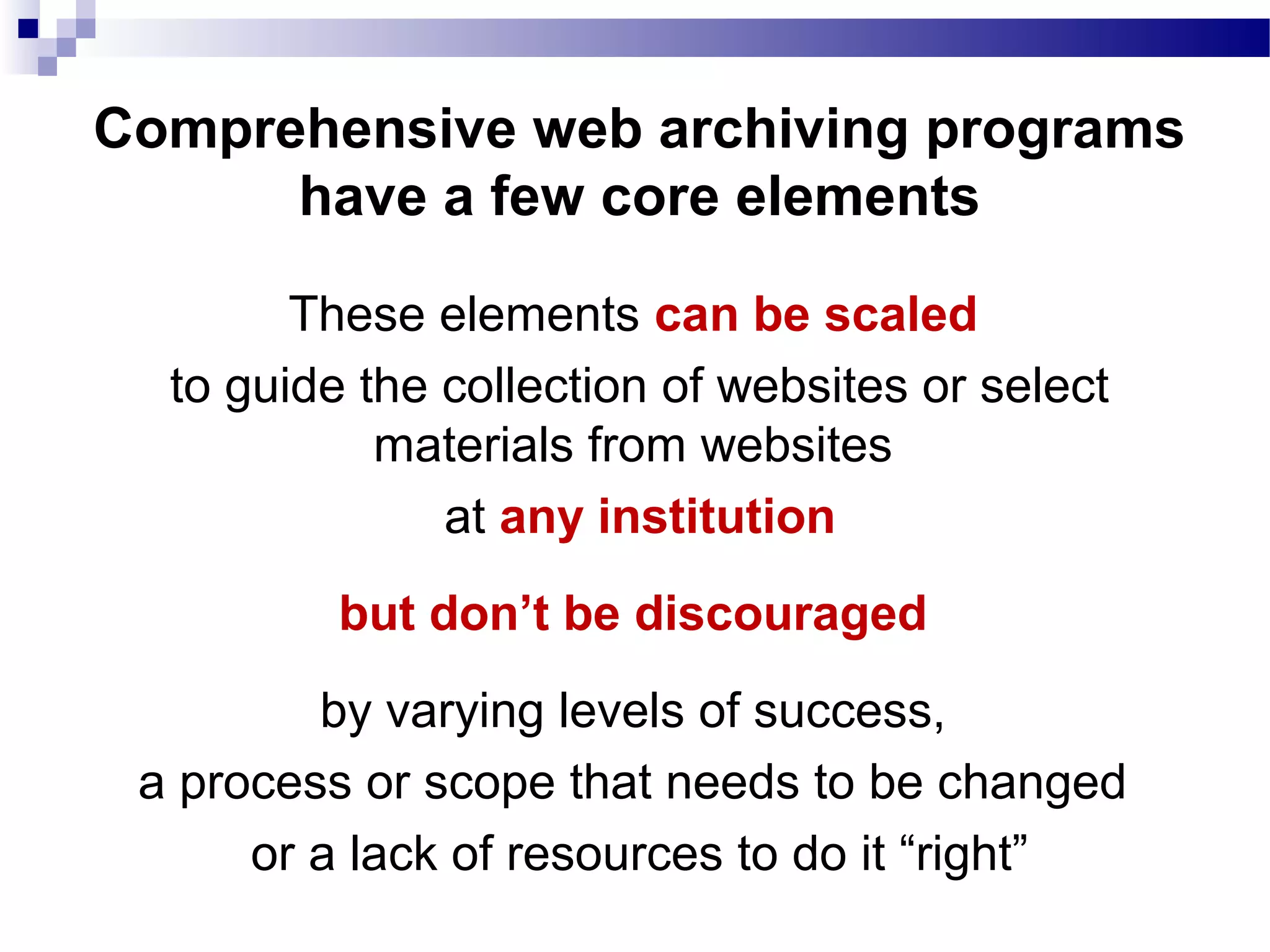 Comprehensive web archiving programs have a few core elements

These elements can be scaled

to guide the collection of websites or select materials from websites

at any institution

but don’t be discouraged

by varying levels of success,

a process or scope that needs to be changed

or a lack of resources to do it “right”